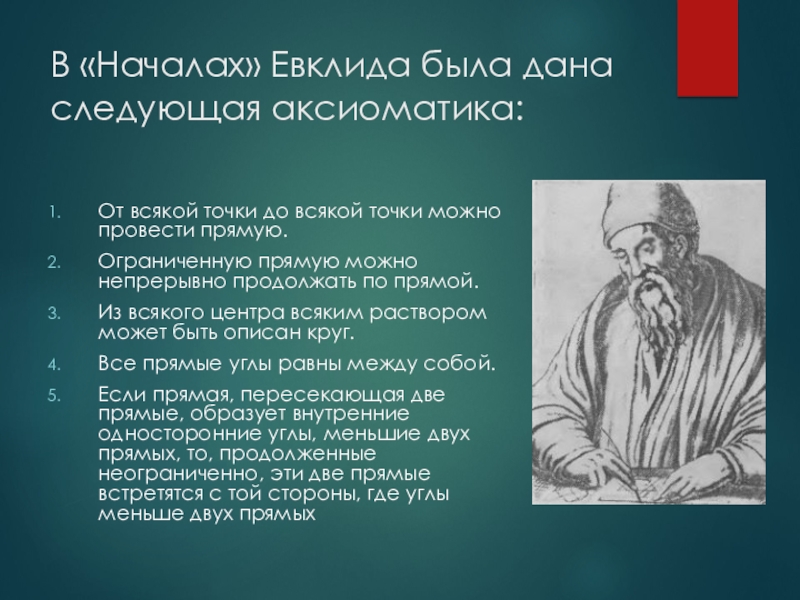 В «Началах» Евклида была дана следующая аксиоматика:

1. От всякой точки до всякой точки можно провести прямую.
2. Ограниченную прямую можно непрерывно продолжать по прямой.
3. Из всякого центра всяким раствором может быть описан круг.
4. Все прямые углы равны между собой.
5. Если прямая, пересекающая две прямые, образует внутренние односторонние углы, меньшие двух прямых, то, продолженные неограниченно, эти две прямые встретятся с той стороны, где углы меньше двух прямых